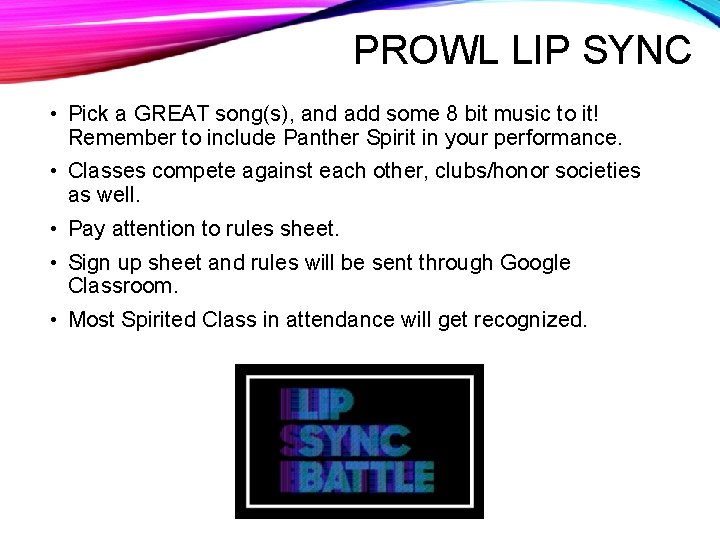 PROWL LIP SYNC

• Pick a GREAT song(s), and add some 8 bit music to it! Remember to include Panther Spirit in your performance.

• Classes compete against each other, clubs/honor societies as well.

• Pay attention to rules sheet.

• Sign up sheet and rules will be sent through Google Classroom.

• Most Spirited Class in attendance will get recognized.

LIP SYNC BATTLE